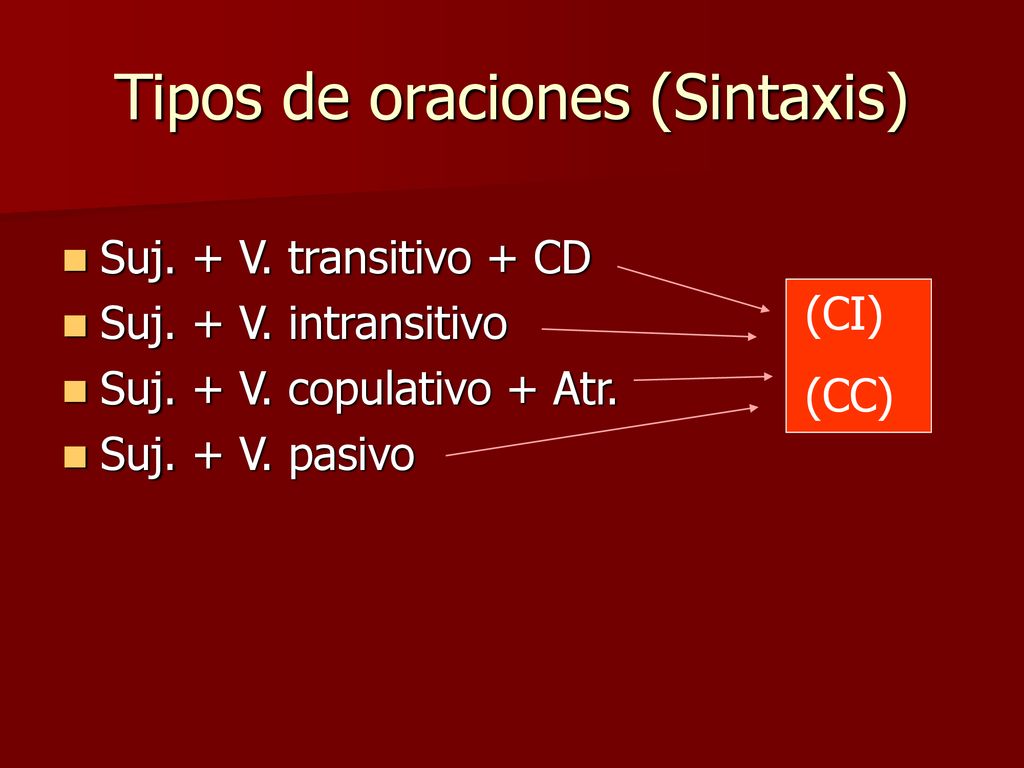 Tipos de oraciones (Sintaxis)

Suj. + V. transitivo + CD
Suj. + V. intransitivo
Suj. + V. copulativo + Atr.
Suj. + V. pasivo

(CI)
(CC)